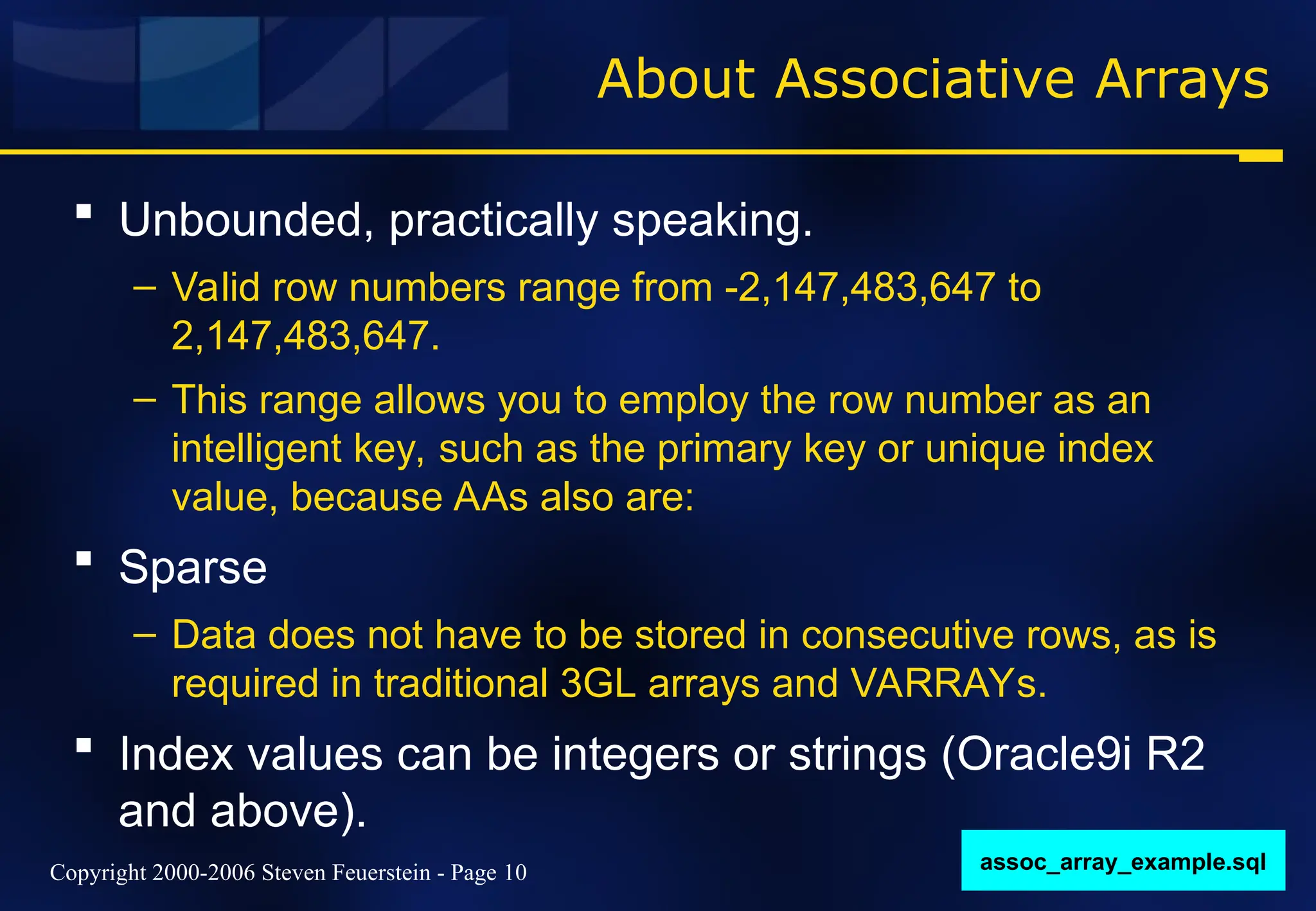 About Associative Arrays

▪ Unbounded, practically speaking.

– Valid row numbers range from -2,147,483,647 to 2,147,483,647.

– This range allows you to employ the row number as an intelligent key, such as the primary key or unique index value, because AAs also are:

▪ Sparse

– Data does not have to be stored in consecutive rows, as is required in traditional 3GL arrays and VARRAYs.

▪ Index values can be integers or strings (Oracle9i R2 and above).

Copyright 2000-2006 Steven Feuerstein - Page 10

assoc_array_example.sql